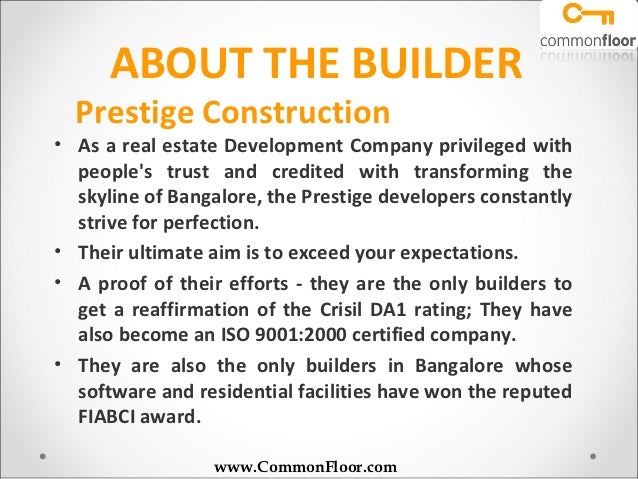 commonfloor

ABOUT THE BUILDER

Prestige Construction

• As a real estate Development Company privileged with people's trust and credited with transforming the skyline of Bangalore, the Prestige developers constantly strive for perfection.

• Their ultimate aim is to exceed your expectations.

• A proof of their efforts - they are the only builders to get a reaffirmation of the Crisil DA1 rating; They have also become an ISO 9001:2000 certified company.

• They are also the only builders in Bangalore whose software and residential facilities have won the reputed FIABCI award.

www.CommonFloor.com